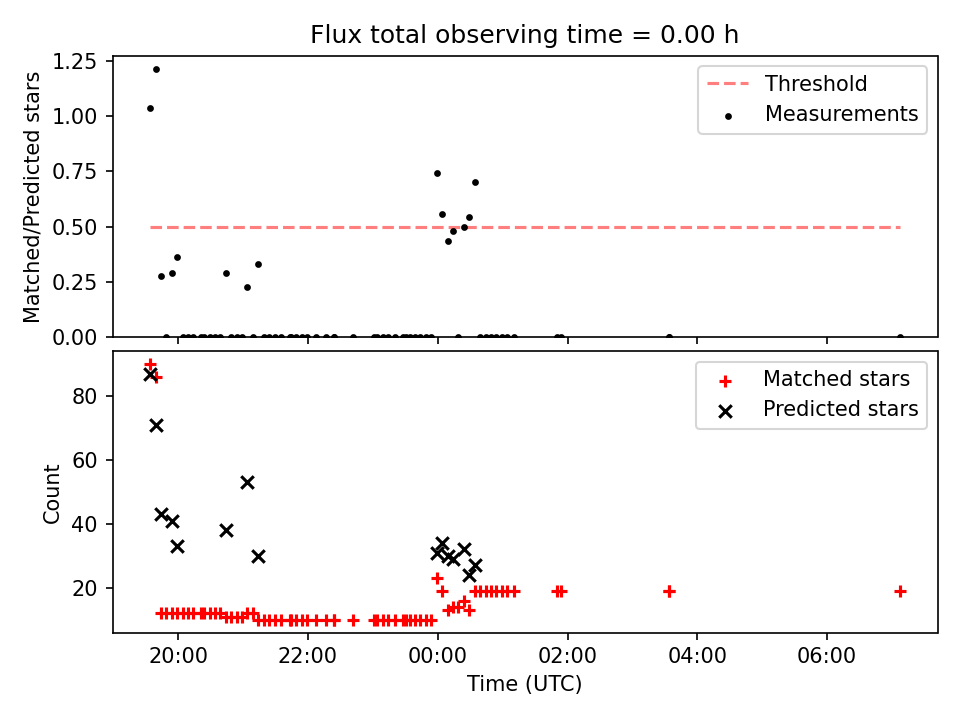 Flux total observing time = 0.00 h

Matched/Predicted stars

1.25
1.00
0.75
0.50
0.25
0.00

Threshold
Measurements

Count

80
60
40
20

Matched stars
Predicted stars

20:00
22:00
00:00
02:00
04:00
06:00

Time (UTC)